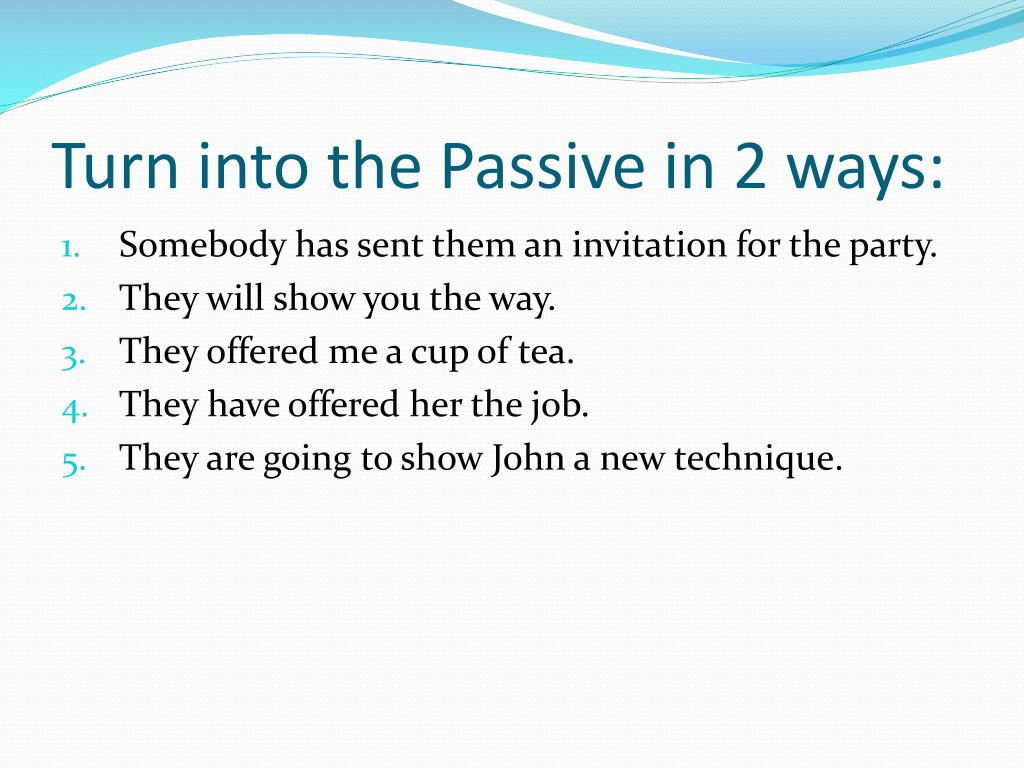 Turn into the Passive in 2 ways:

1. Somebody has sent them an invitation for the party.
2. They will show you the way.
3. They offered me a cup of tea.
4. They have offered her the job.
5. They are going to show John a new technique.